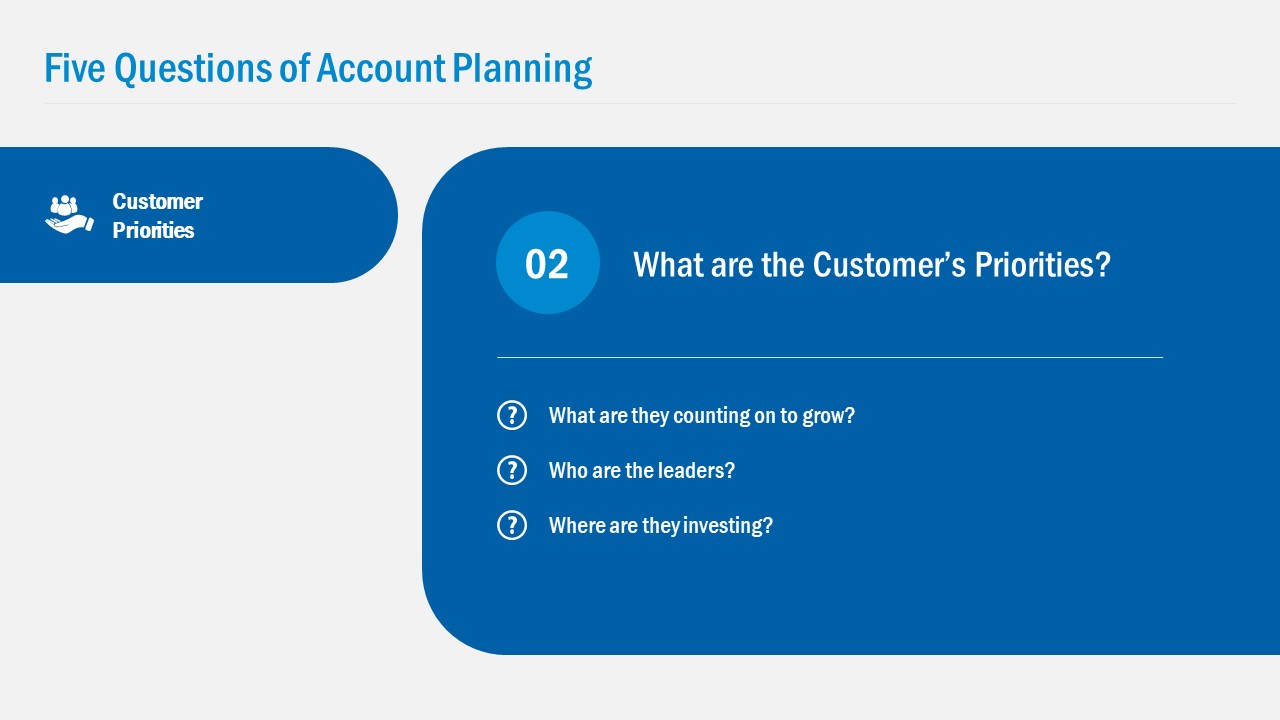 Five Questions of Account Planning

Customer Priorities

02

What are the Customer’s Priorities?

What are they counting on to grow?

Who are the leaders?

Where are they investing?